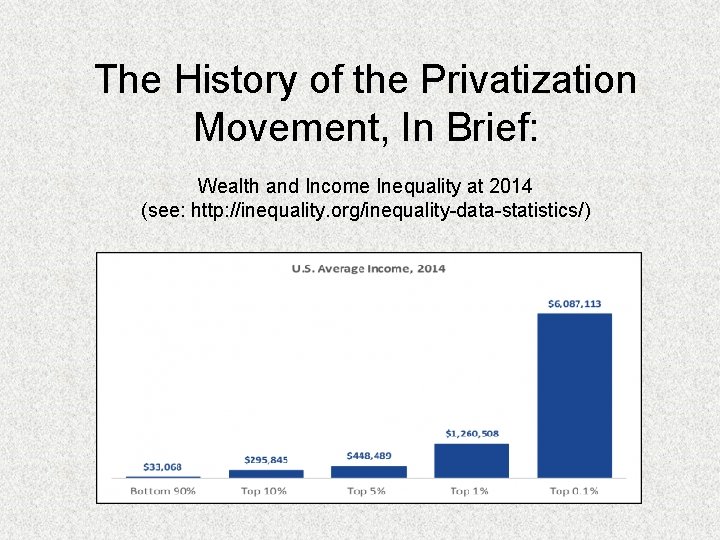 The History of the Privatization Movement, In Brief:

Wealth and Income Inequality at 2014
(see: http://inequality.org/inequality-data-statistics/)

U.S. Average Income, 2014

$33,068
$295,845
$448,489
$1,260,508
$6,087,113

Bottom 90%
Top 10%
Top 5%
Top 1%
Top 0.1%